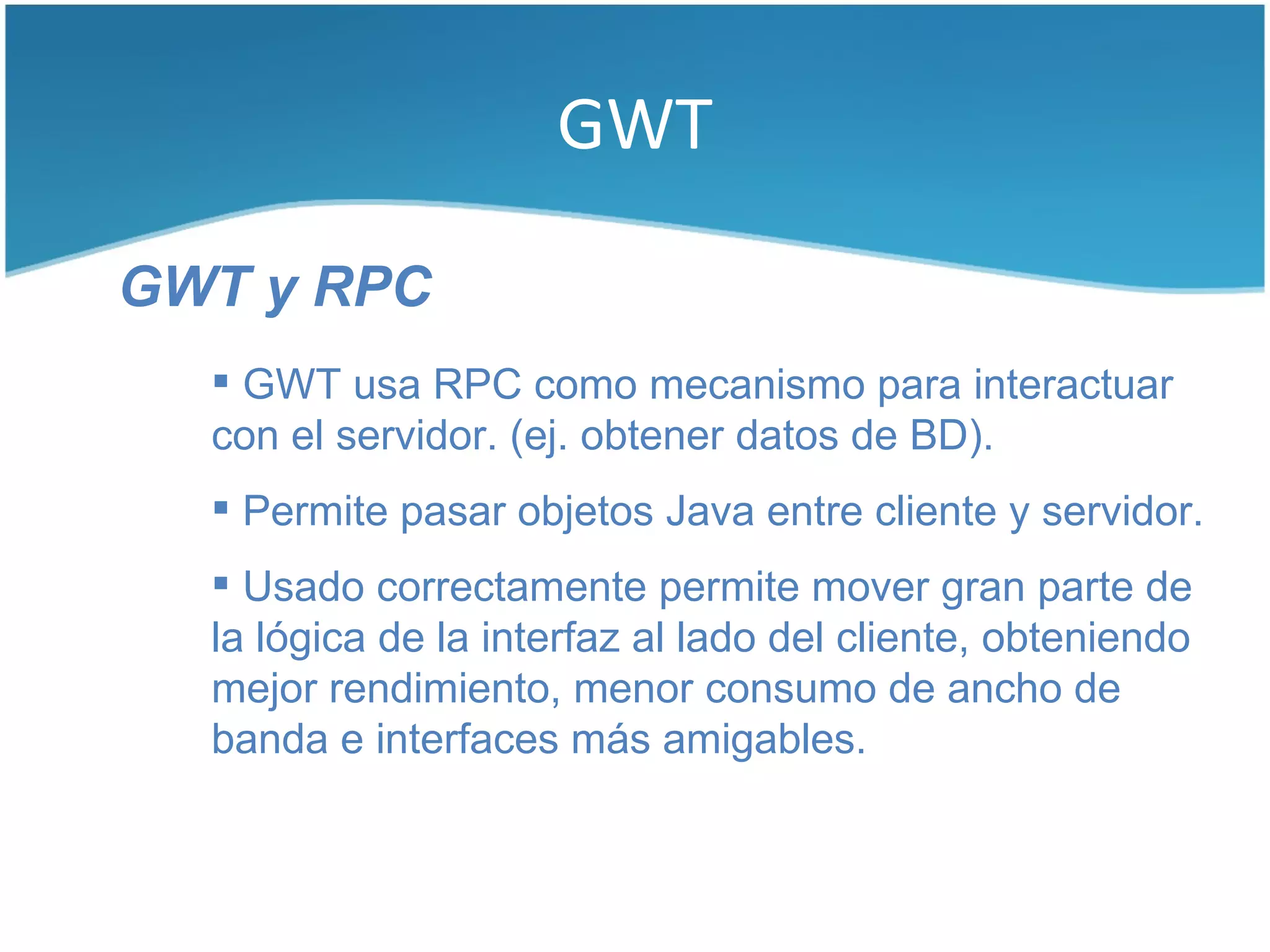 GWT

GWT y RPC

▪ GWT usa RPC como mecanismo para interactuar con el servidor. (ej. obtener datos de BD).

▪ Permite pasar objetos Java entre cliente y servidor.

▪ Usado correctamente permite mover gran parte de la lógica de la interfaz al lado del cliente, obteniendo mejor rendimiento, menor consumo de ancho de banda e interfaces más amigables.